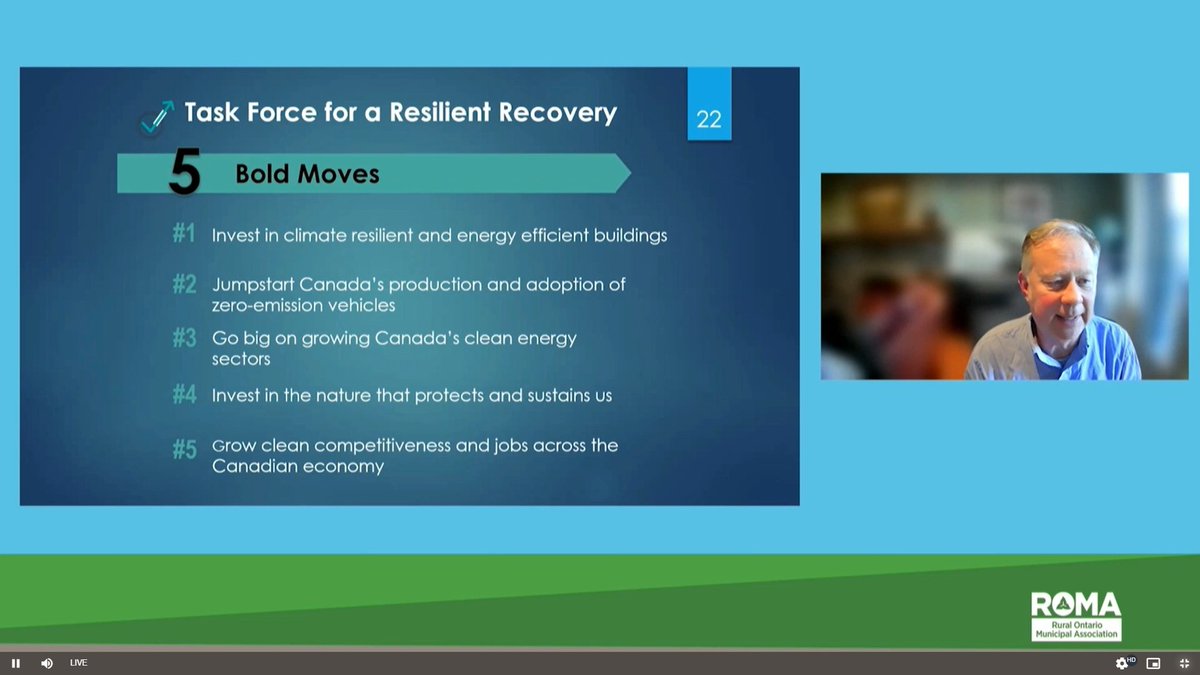 Task Force for a Resilient Recovery

22

5 Bold Moves

#1 Invest in climate resilient and energy efficient buildings

#2 Jumpstart Canada's production and adoption of zero-emission vehicles

#3 Go big on growing Canada's clean energy sectors

#4 Invest in the nature that protects and sustains us

#5 Grow clean competitiveness and jobs across the Canadian economy

ROMA
Rural Ontario Municipal Association

LIVE

HD